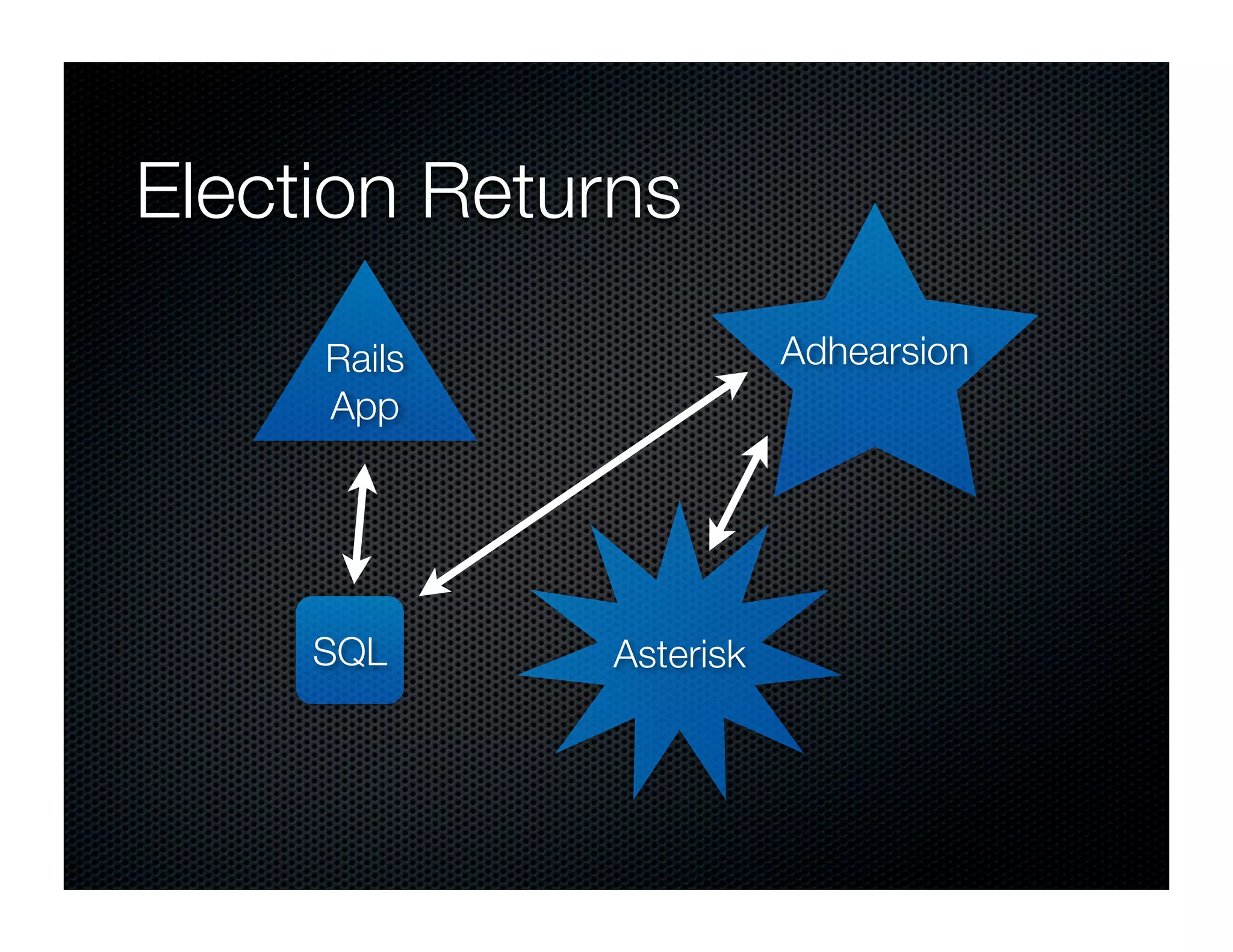 Election Returns

Rails App

Adhearsion

SQL

Asterisk